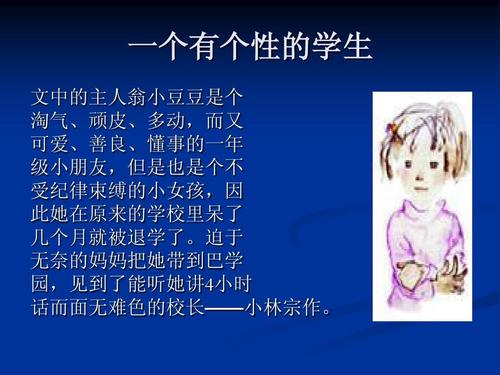 一个有个性的学生

文中的主人翁小豆豆是个淘气、顽皮、多动，而又可爱、善良、懂事的一年级小朋友，但是也是个不受纪律束缚的小女孩，因此她在原来的学校里呆了几个月就被退学了。迫于无奈的妈妈把她带到巴学园，见到了能听她讲4小时话而面无难色的校长——小林宗作。